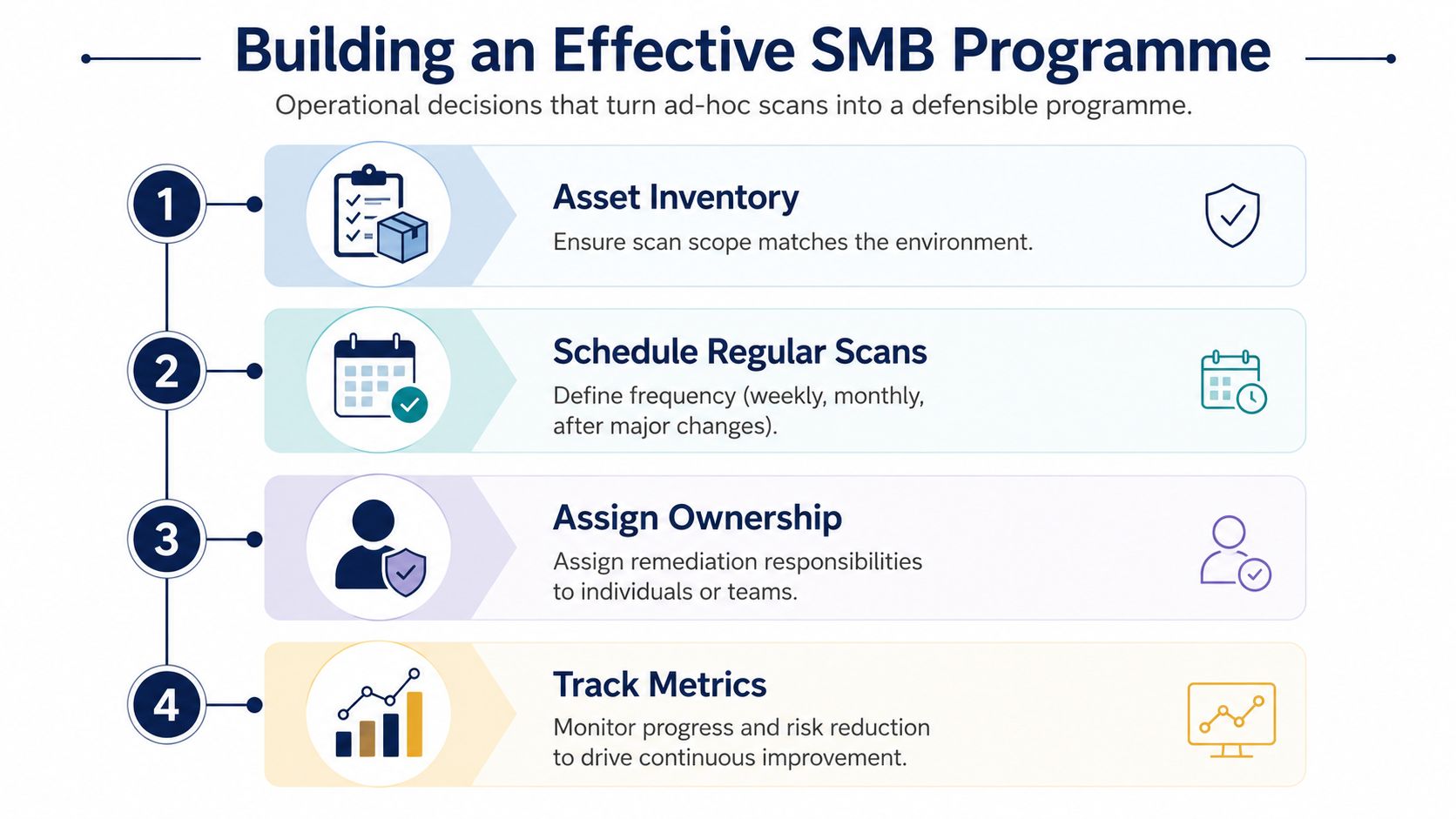 Building an Effective SMB Programme

Operational decisions that turn ad-hoc scans into a defensible programme.

1

Asset Inventory

Ensure scan scope matches the environment.

2

Schedule Regular Scans

Define frequency (weekly, monthly, after major changes).

3

Assign Ownership

Assign remediation responsibilities to individuals or teams.

4

Track Metrics

Monitor progress and risk reduction to drive continuous improvement.